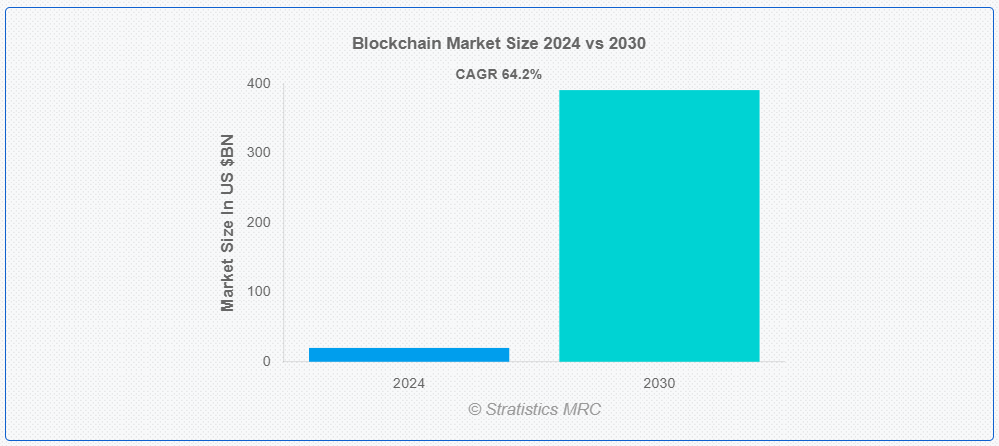 Blockchain Market Size 2024 vs 2030

CAGR 64.2%

Market Size In US $BN

400
300
200
100
0

2024
2030

© Stratistics MRC